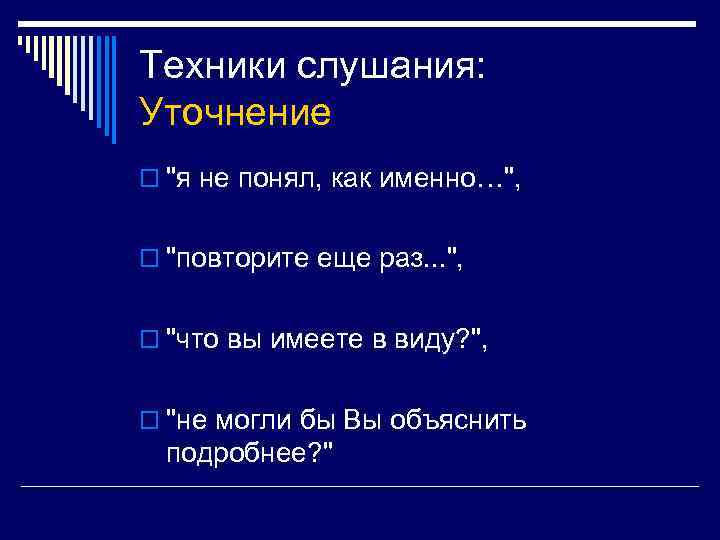 Техники слушания: Уточнение

"я не понял, как именно…",

"повторите еще раз...",

"что вы имеете в виду?",

"не могли бы Вы объяснить подробнее?"